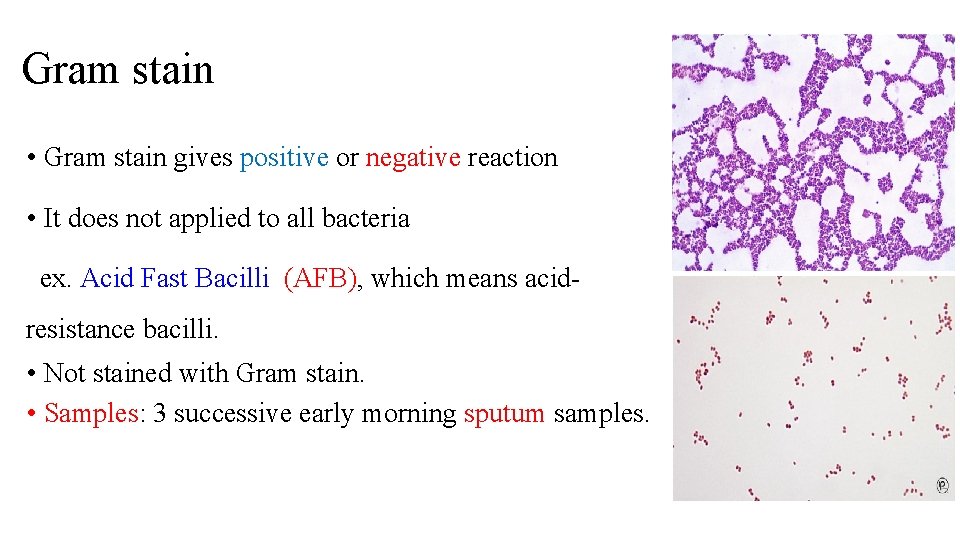 Gram stain

• Gram stain gives positive or negative reaction

• It does not applied to all bacteria

ex. Acid Fast Bacilli (AFB), which means acid-resistance bacilli.

• Not stained with Gram stain.

• Samples: 3 successive early morning sputum samples.